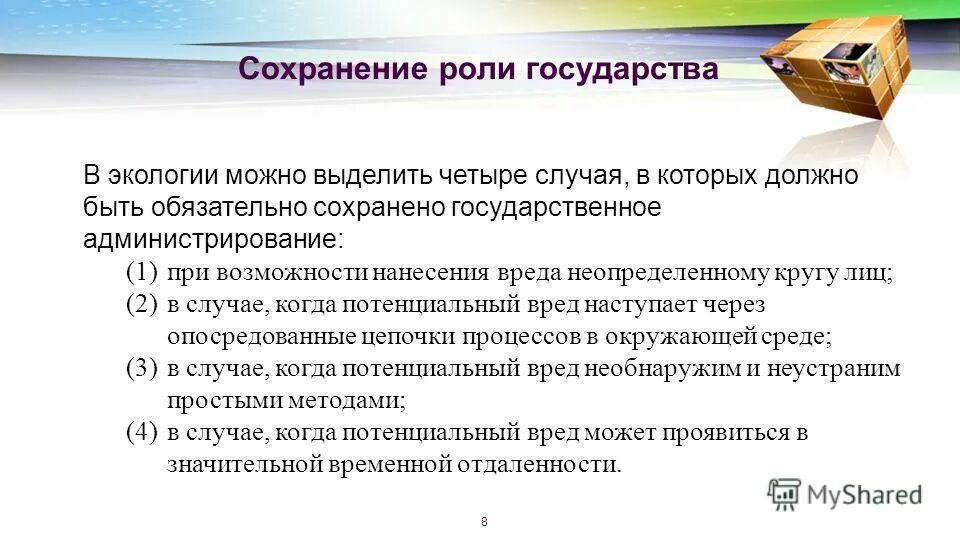 Сохранение роли государства

В экологии можно выделить четыре случая, в которых должно быть обязательно сохранено государственное администрирование:

(1) при возможности нанесения вреда неопределенному кругу лиц;
(2) в случае, когда потенциальный вред наступает через опосредованные цепочки процессов в окружающей среде;
(3) в случае, когда потенциальный вред необнаружим и неустраним простыми методами;
(4) в случае, когда потенциальный вред может проявиться в значительной временной отдаленности.

MyShared

8